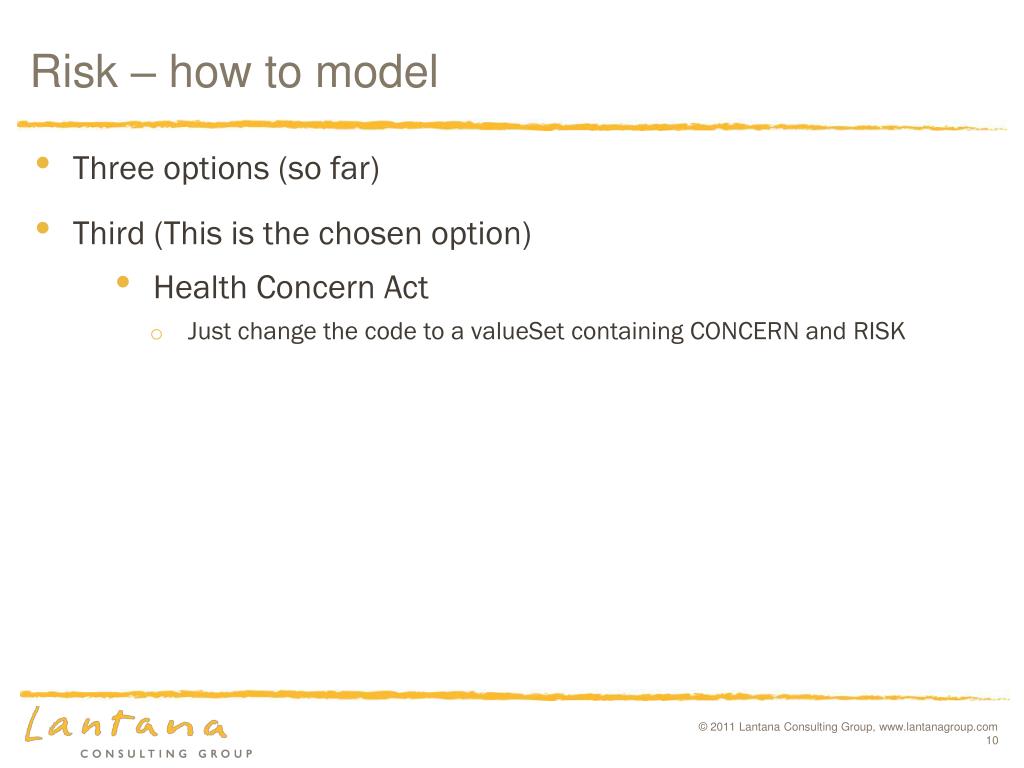 Risk – how to model

• Three options (so far)

• Third (This is the chosen option)
  • Health Concern Act
    o Just change the code to a valueSet containing CONCERN and RISK

Lantana
CONSULTING GROUP

© 2011 Lantana Consulting Group, www.lantanagroup.com
10